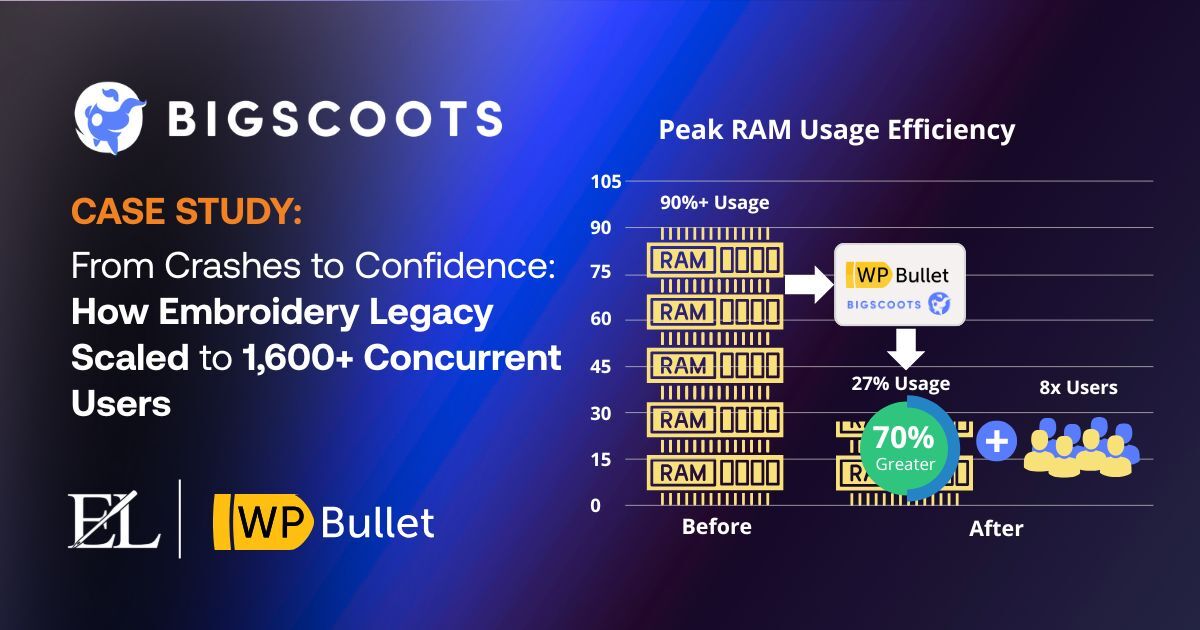 BIGSCOOTS

CASE STUDY:

From Crashes to Confidence: How Embroidery Legacy Scaled to 1,600+ Concurrent Users

EL | WP Bullet

Peak RAM Usage Efficiency

105
90
75
60
45
30
15
0

90%+ Usage

RAM
RAM
RAM
RAM
RAM

WP Bullet
BIGSCOOTS

27% Usage

70% Greater

+

8x Users

Before

After